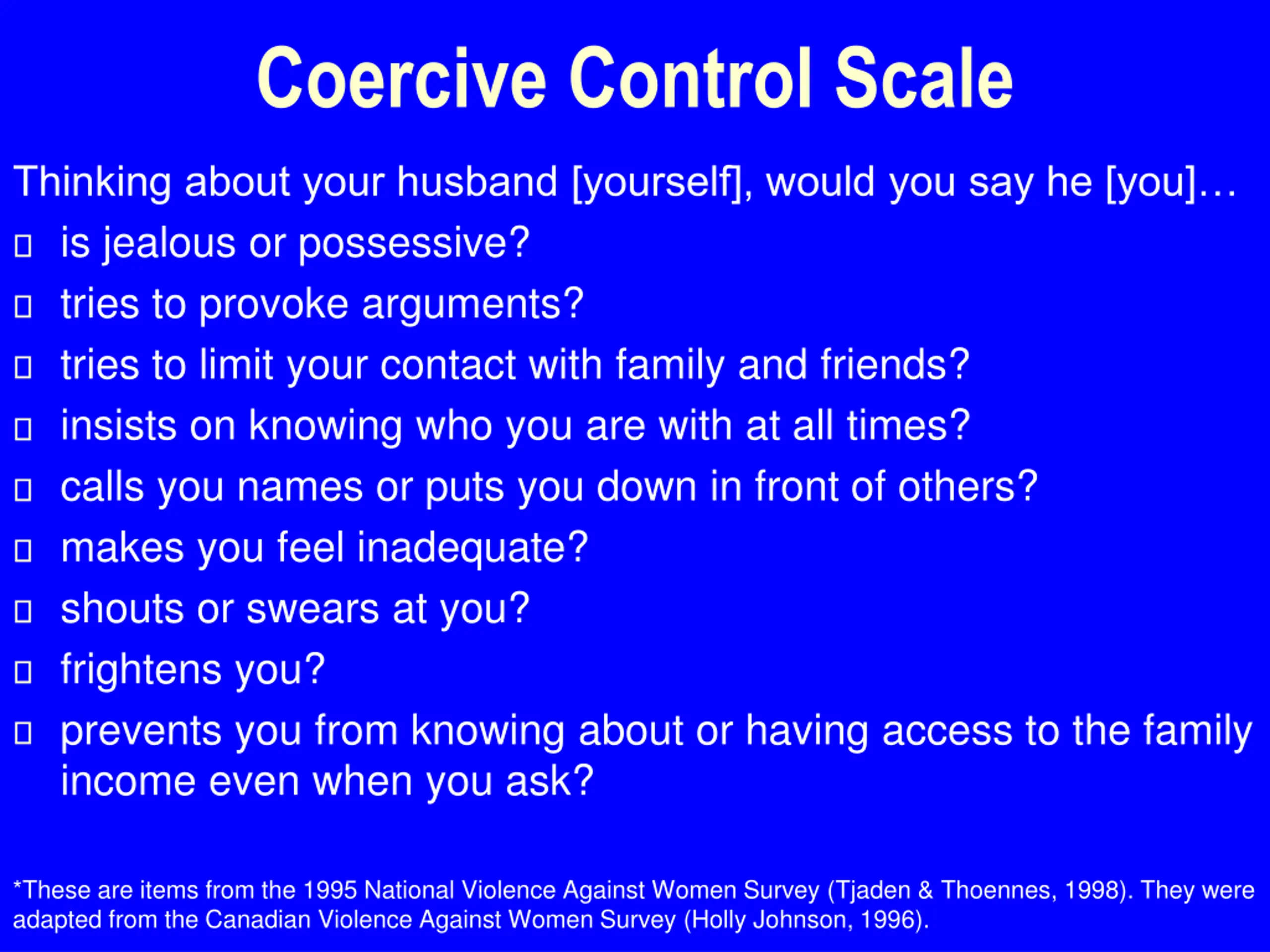 Coercive Control Scale

Thinking about your husband [yourself], would you say he [you]…

- is jealous or possessive?
- tries to provoke arguments?
- tries to limit your contact with family and friends?
- insists on knowing who you are with at all times?
- calls you names or puts you down in front of others?
- makes you feel inadequate?
- shouts or swears at you?
- frightens you?
- prevents you from knowing about or having access to the family income even when you ask?

*These are items from the 1995 National Violence Against Women Survey (Tjaden & Thoennes, 1998). They were adapted from the Canadian Violence Against Women Survey (Holly Johnson, 1996).